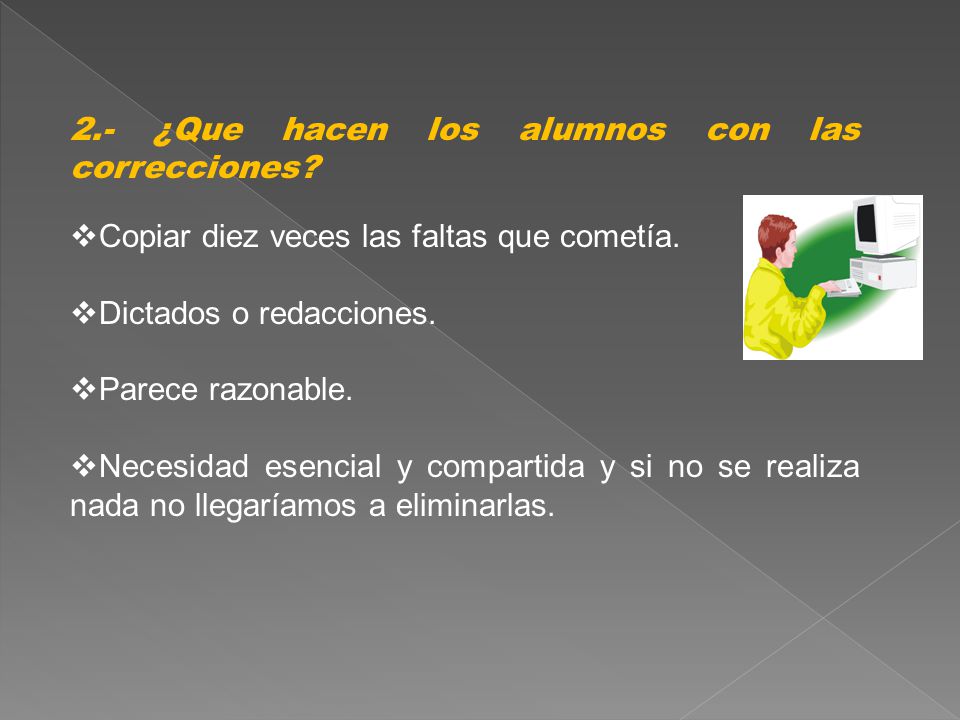 2.- ¿Que hacen los alumnos con las correcciones?

❖Copiar diez veces las faltas que cometía.

❖Dictados o redacciones.

❖Parece razonable.

❖Necesidad esencial y compartida y si no se realiza nada no llegaríamos a eliminarlas.